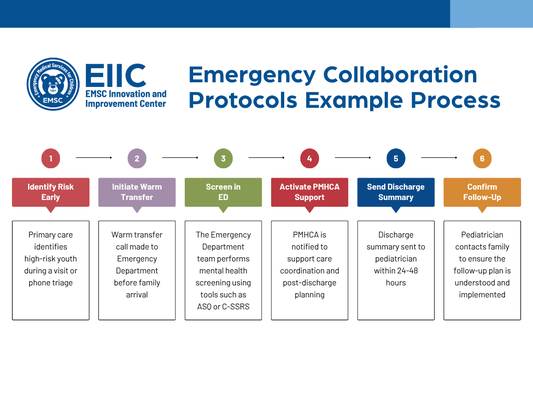 Emergency Medical Services for Children
EMSC

EIIC
EMSC Innovation and Improvement Center

Emergency Collaboration Protocols Example Process

1
Identify Risk Early
Primary care identifies high-risk youth during a visit or phone triage

2
Initiate Warm Transfer
Warm transfer call made to Emergency Department before family arrival

3
Screen in ED
The Emergency Department team performs mental health screening using tools such as ASQ or C-SSRS

4
Activate PMHCA Support
PMHCA is notified to support care coordination and post-discharge planning

5
Send Discharge Summary
Discharge summary sent to pediatrician within 24-48 hours

6
Confirm Follow-Up
Pediatrician contacts family to ensure the follow-up plan is understood and implemented